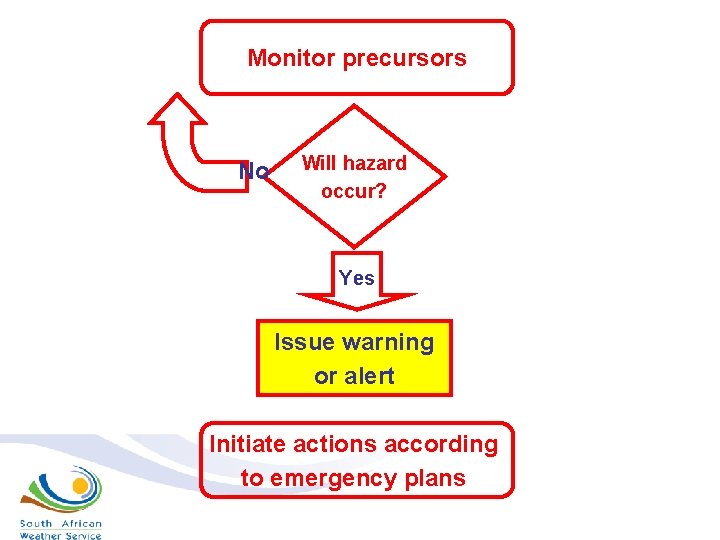 Monitor precursors

No

Will hazard occur?

Yes

Issue warning or alert

Initiate actions according to emergency plans

South African Weather Service